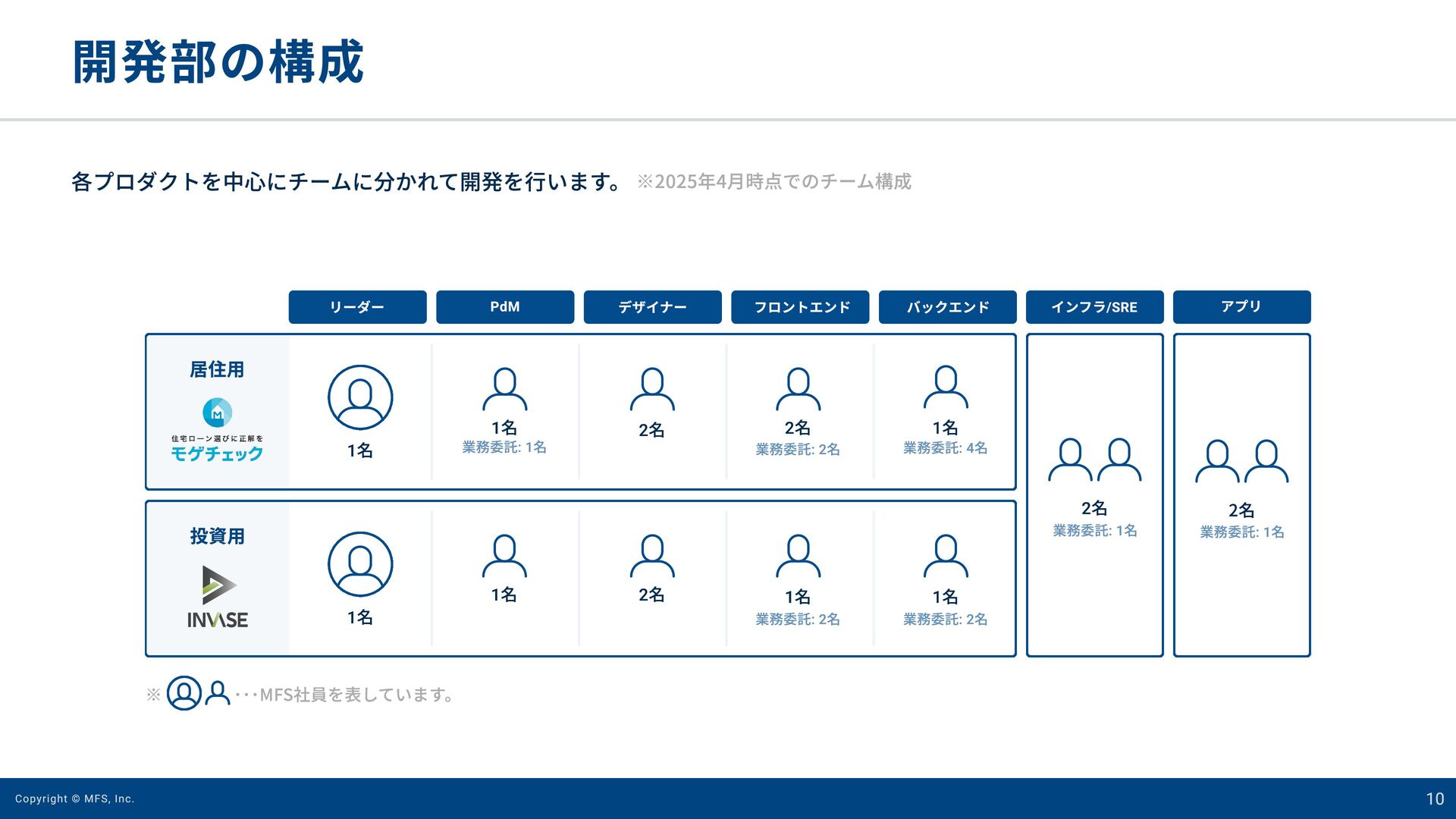 開発部の構成

各プロダクトを中心にチームに分かれて開発を行います。 ※2025年4月時点でのチーム構成

| | リーダー | PdM | デザイナー | フロントエンド | バックエンド | インフラ/SRE | アプリ |
|---|---|---|---|---|---|---|---|
| 居住用 住宅ローン選びに正解を モゲチェック | 1名 | 1名 業務委託: 1名 | 2名 | 2名 業務委託: 2名 | 1名 業務委託: 4名 | 2名 業務委託: 1名 | 2名 業務委託: 1名 |
| 投資用 INVASE | 1名 | 1名 | 2名 | 1名 業務委託: 2名 | 1名 業務委託: 2名 | | |

※ ・・・MFS社員を表しています。

Copyright © MFS, Inc.

10